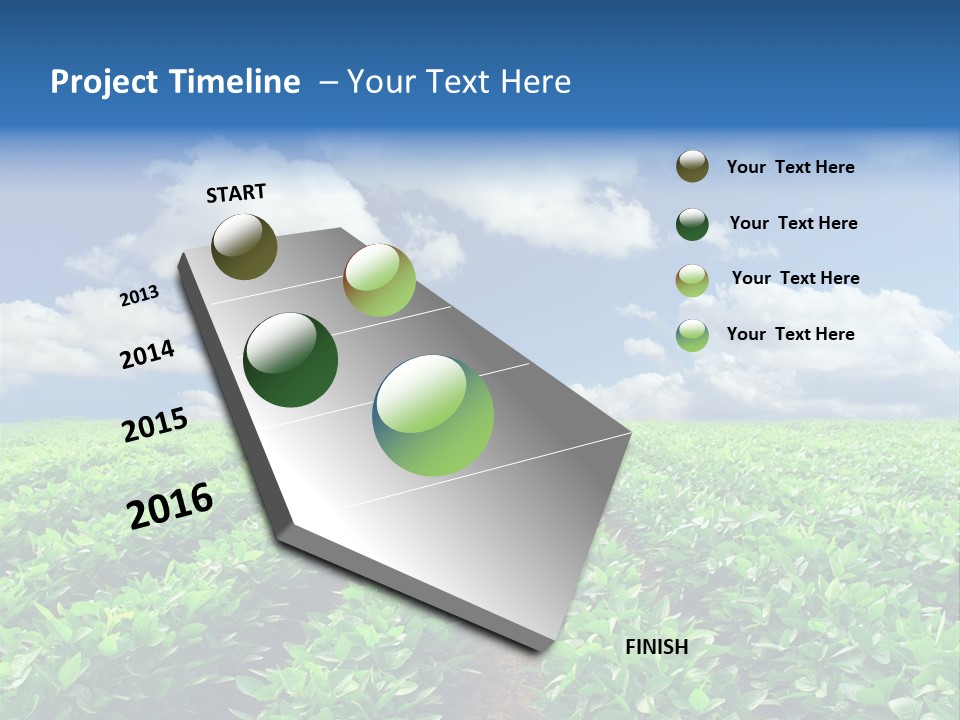 Project Timeline – Your Text Here

START

2013

2014

2015

2016

FINISH

Your Text Here

Your Text Here

Your Text Here

Your Text Here